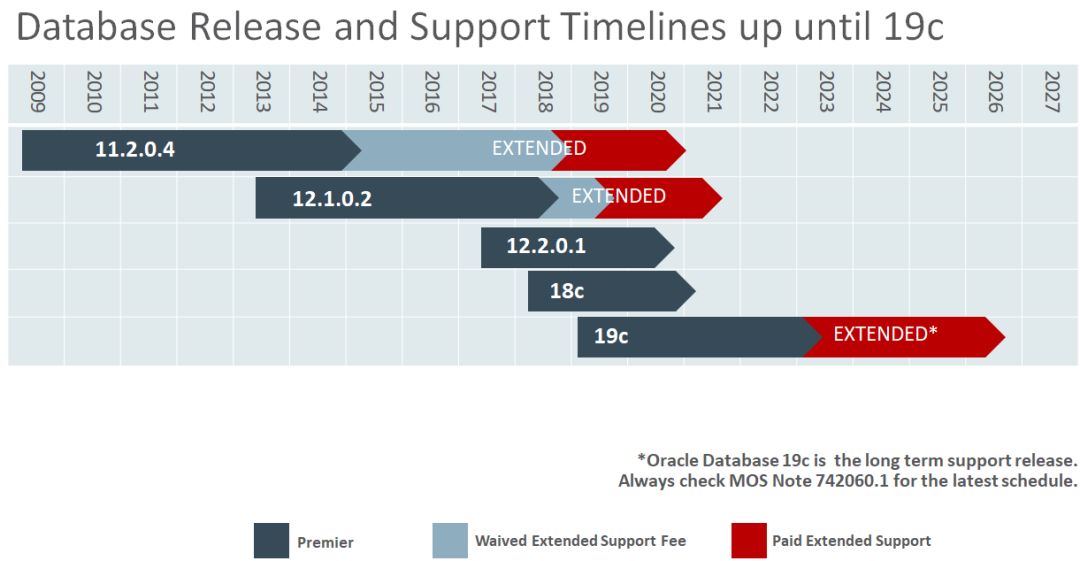 Database Release and Support Timelines up until 19c

2009 2010 2011 2012 2013 2014 2015 2016 2017 2018 2019 2020 2021 2022 2023 2024 2025 2026 2027

11.2.0.4 EXTENDED

12.1.0.2 EXTENDED

12.2.0.1

18c

19c EXTENDED*

*Oracle Database 19c is the long term support release. Always check MOS Note 742060.1 for the latest schedule.

Premier Waived Extended Support Fee Paid Extended Support